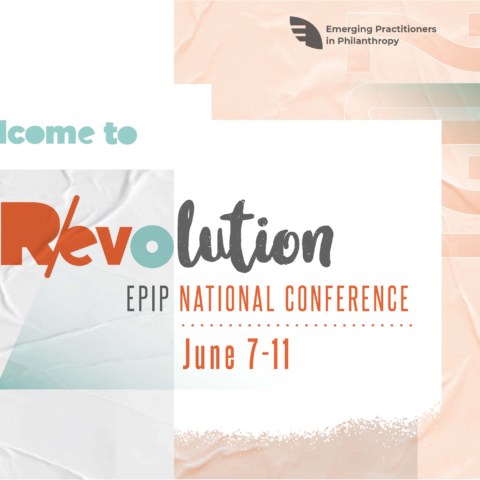 Emerging Practitioners in Philanthropy

lcome to

R/evolution

EPIP NATIONAL CONFERENCE

June 7-11